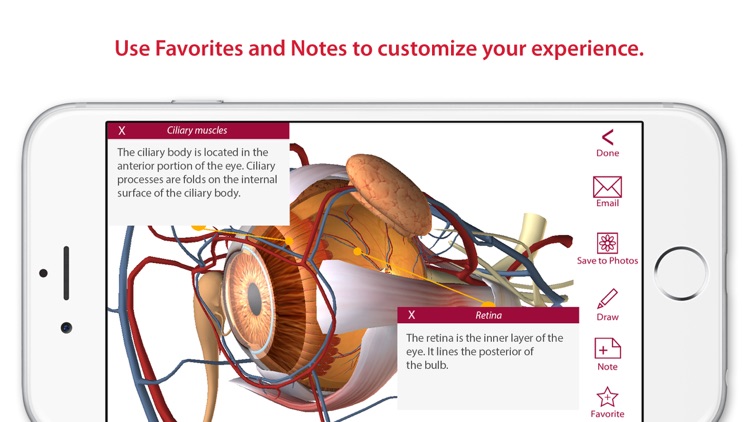 Use Favorites and Notes to customize your experience.

X Ciliary muscles

The ciliary body is located in the anterior portion of the eye. Ciliary processes are folds on the internal surface of the ciliary body.

X Retina

The retina is the inner layer of the eye. It lines the posterior of the bulb.

Done

Email

Save to Photos

Draw

Note

Favorite